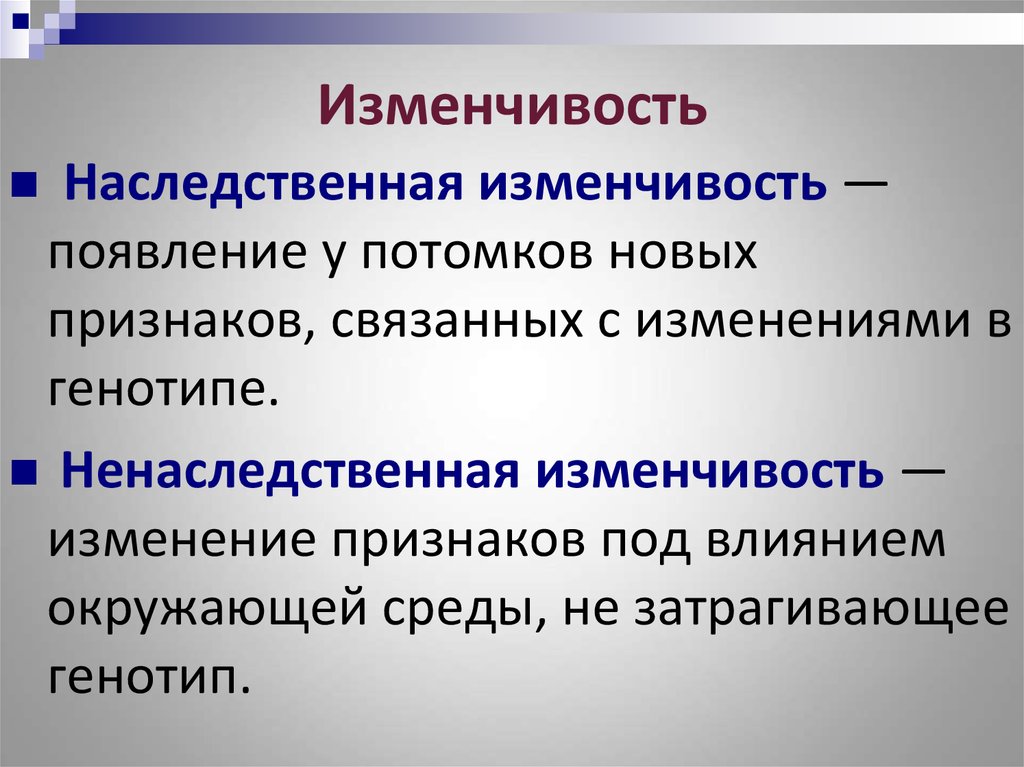 Изменчивость

Наследственная изменчивость — появление у потомков новых признаков, связанных с изменениями в генотипе.

Ненаследственная изменчивость — изменение признаков под влиянием окружающей среды, не затрагивающее генотип.